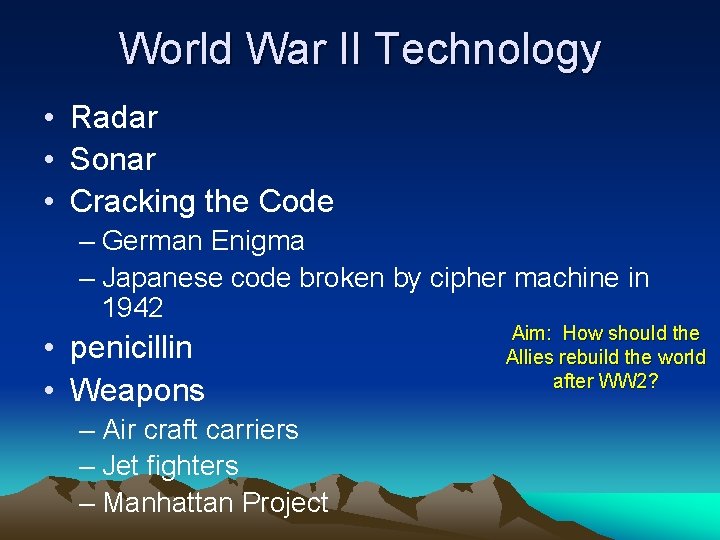 World War II Technology

• Radar
• Sonar
• Cracking the Code
– German Enigma
– Japanese code broken by cipher machine in 1942
• penicillin
• Weapons
– Air craft carriers
– Jet fighters
– Manhattan Project

Aim: How should the Allies rebuild the world after WW2?